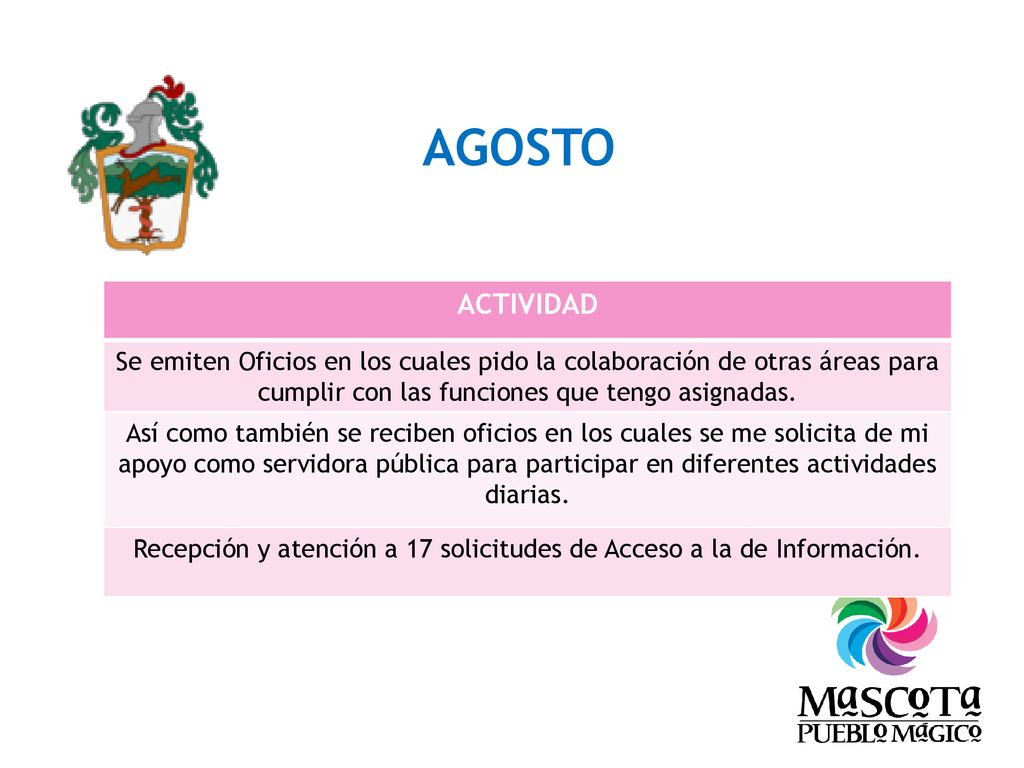 AGOSTO

| ACTIVIDAD |
|---|
| Se emiten Oficios en los cuales pido la colaboración de otras áreas para cumplir con las funciones que tengo asignadas. |
| Así como también se reciben oficios en los cuales se me solicita de mi apoyo como servidora pública para participar en diferentes actividades diarias. |
| Recepción y atención a 17 solicitudes de Acceso a la de Información. |

MASCOTA
PUEBLO MÁGICO